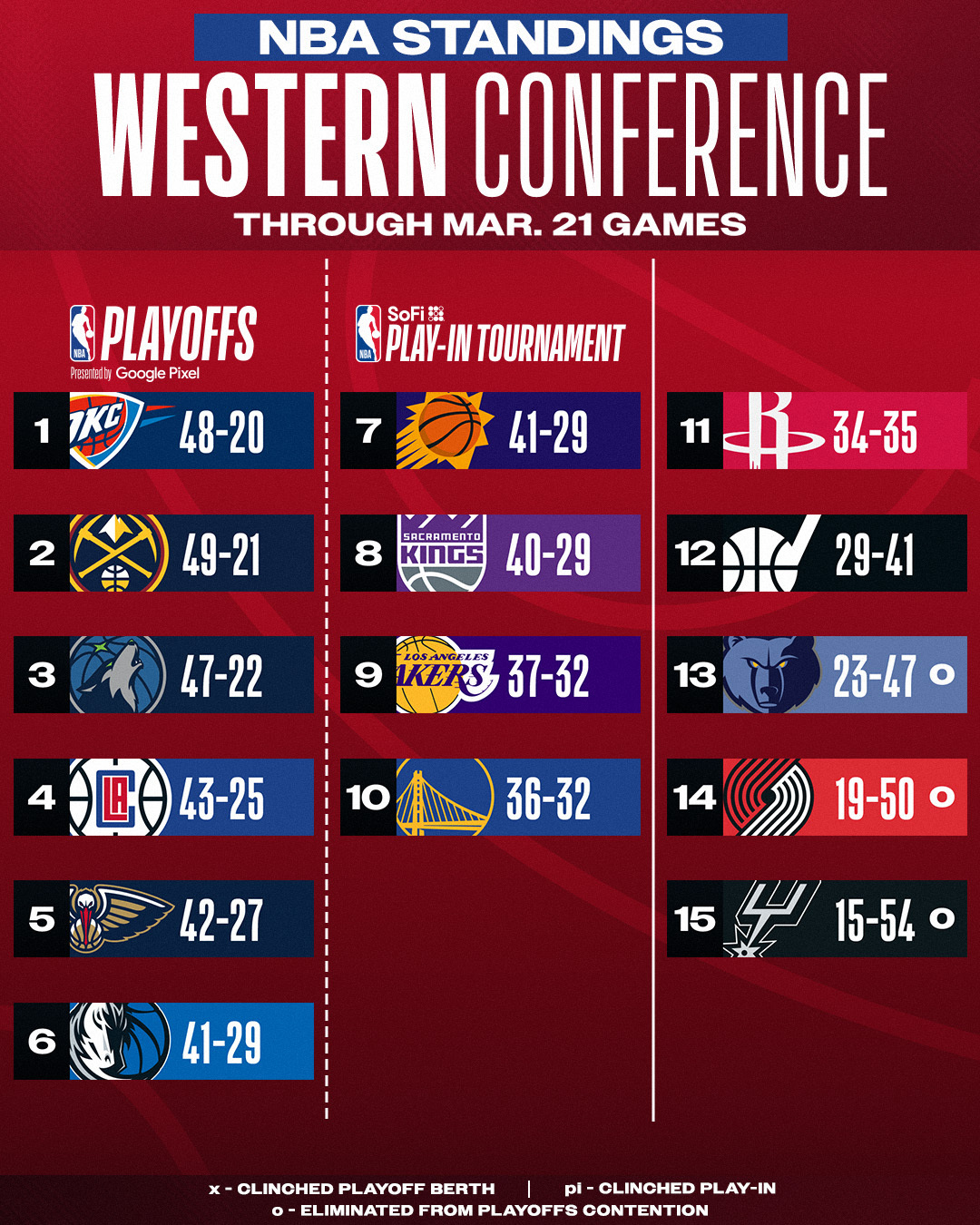 NBA STANDINGS
WESTERN CONFERENCE
THROUGH MAR. 21 GAMES

NBA PLAYOFFS
Presented by Google Pixel

1 OKC 48-20
2 49-21
3 47-22
4 LA 43-25
5 42-27
6 41-29

NBA SoFi PLAY-IN TOURNAMENT

7 41-29
8 SACRAMENTO KINGS 40-29
9 LOS ANGELES LAKERS 37-32
10 36-32

11 34-35
12 29-41
13 23-47 o
14 19-50 o
15 15-54 o

x - CLINCHED PLAYOFF BERTH | pi - CLINCHED PLAY-IN
o - ELIMINATED FROM PLAYOFFS CONTENTION